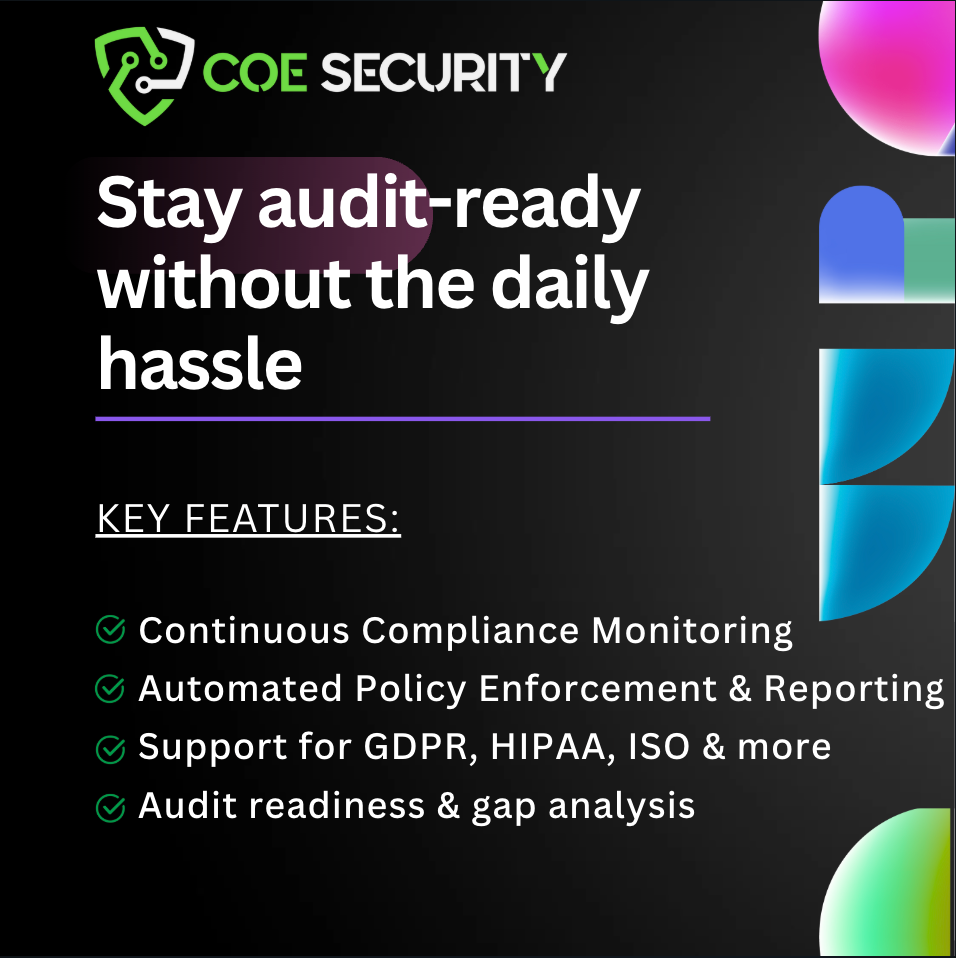 COE SECURITY

Stay audit-ready without the daily hassle

KEY FEATURES:

Continuous Compliance Monitoring
Automated Policy Enforcement & Reporting
Support for GDPR, HIPAA, ISO & more
Audit readiness & gap analysis